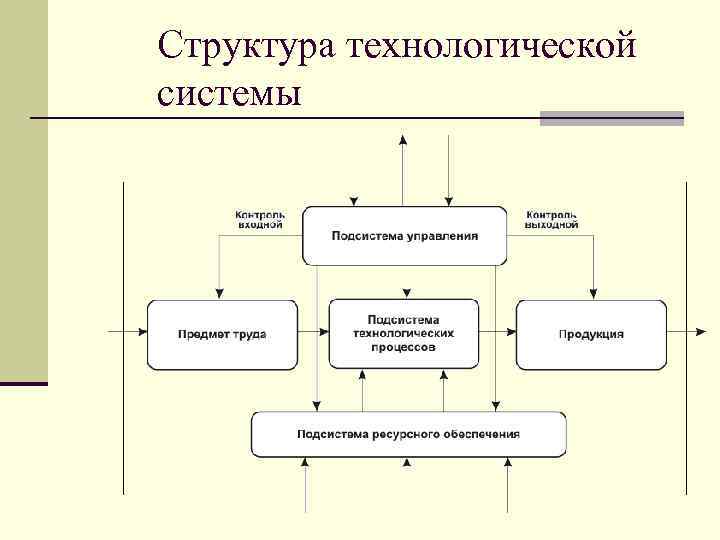 Структура технологической системы

Контроль входной

Подсистема управления

Контроль выходной

Предмет труда

Подсистема технологических процессов

Продукция

Подсистема ресурсного обеспечения